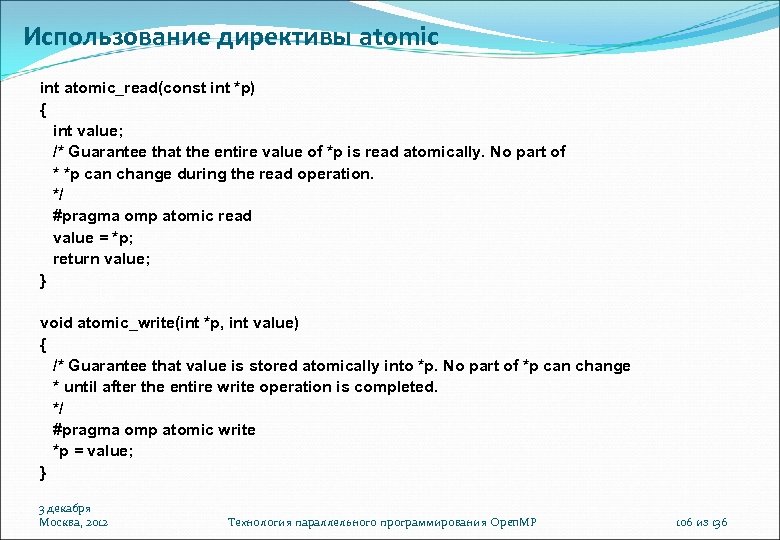 Использование директивы atomic

int atomic_read(const int *p)
{
int value;
/* Guarantee that the entire value of *p is read atomically. No part of
* *p can change during the read operation.
*/
#pragma omp atomic read
value = *p;
return value;
}

void atomic_write(int *p, int value)
{
/* Guarantee that value is stored atomically into *p. No part of *p can change
* until after the entire write operation is completed.
*/
#pragma omp atomic write
*p = value;
}

3 декабря
Москва, 2012

Технология параллельного программирования OpenMP

106 из 136